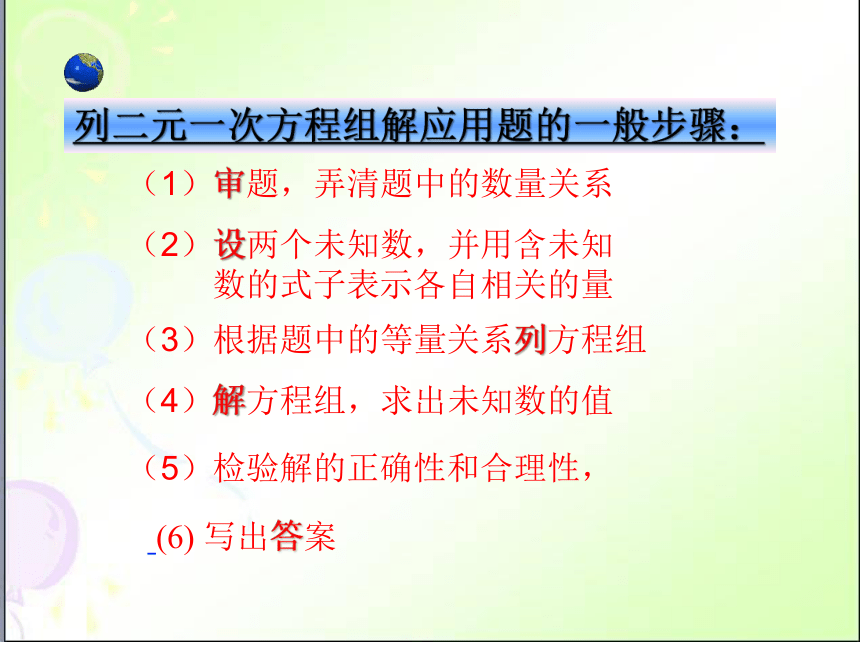 列二元一次方程组解应用题的一般步骤：

（1）审题，弄清题中的数量关系

（2）设两个未知数，并用含未知数的式子表示各自相关的量

（3）根据题中的等量关系列方程组

（4）解方程组，求出未知数的值

（5）检验解的正确性和合理性，

(6) 写出答案